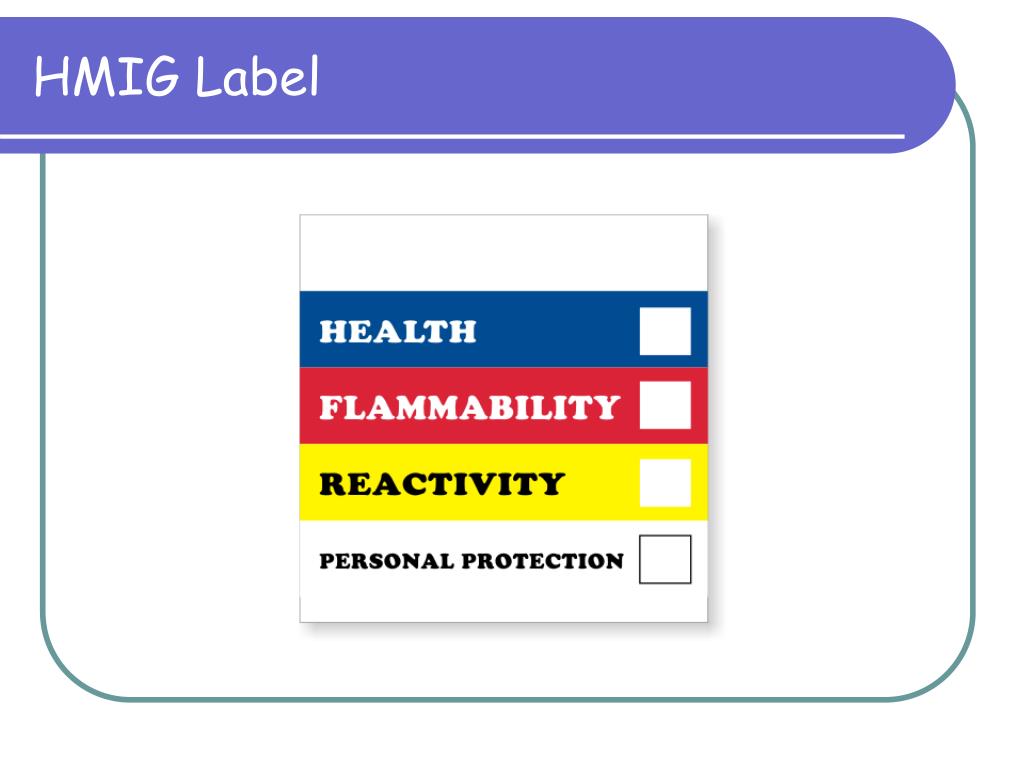 HMIG Label

HEALTH

FLAMMABILITY

REACTIVITY

PERSONAL PROTECTION